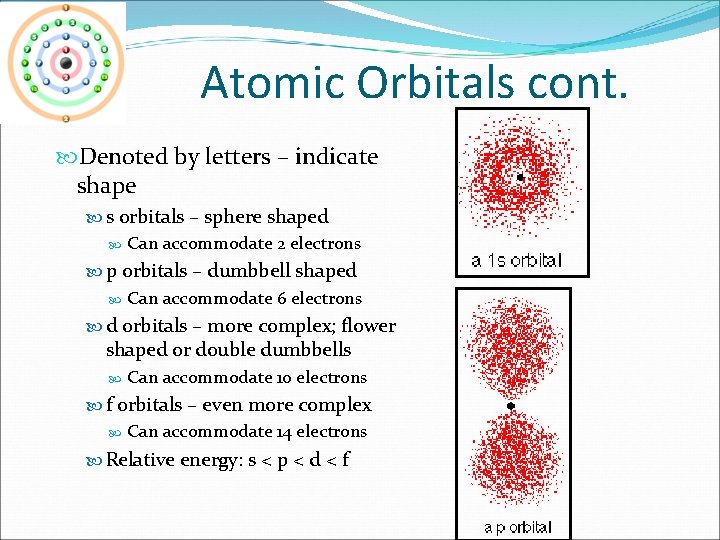 Atomic Orbitals cont.

Denoted by letters – indicate shape

s orbitals – sphere shaped

Can accommodate 2 electrons

p orbitals – dumbbell shaped

Can accommodate 6 electrons

d orbitals – more complex; flower shaped or double dumbbells

Can accommodate 10 electrons

f orbitals – even more complex

Can accommodate 14 electrons

Relative energy: s < p < d < f

a 1s orbital

a p orbital